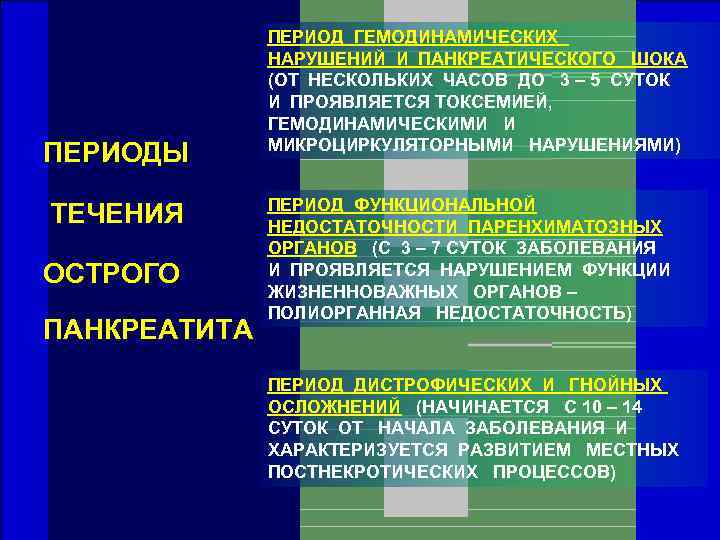 ПЕРИОДЫ ТЕЧЕНИЯ ОСТРОГО ПАНКРЕАТИТА

ПЕРИОД ГЕМОДИНАМИЧЕСКИХ НАРУШЕНИЙ И ПАНКРЕАТИЧЕСКОГО ШОКА (ОТ НЕСКОЛЬКИХ ЧАСОВ ДО 3 – 5 СУТОК И ПРОЯВЛЯЕТСЯ ТОКСЕМИЕЙ, ГЕМОДИНАМИЧЕСКИМИ И МИКРОЦИРКУЛЯТОРНЫМИ НАРУШЕНИЯМИ)

ПЕРИОД ФУНКЦИОНАЛЬНОЙ НЕДОСТАТОЧНОСТИ ПАРЕНХИМАТОЗНЫХ ОРГАНОВ (С 3 – 7 СУТОК ЗАБОЛЕВАНИЯ И ПРОЯВЛЯЕТСЯ НАРУШЕНИЕМ ФУНКЦИИ ЖИЗНЕННОВАЖНЫХ ОРГАНОВ – ПОЛИОРГАННАЯ НЕДОСТАТОЧНОСТЬ)

ПЕРИОД ДИСТРОФИЧЕСКИХ И ГНОЙНЫХ ОСЛОЖНЕНИЙ (НАЧИНАЕТСЯ С 10 – 14 СУТОК ОТ НАЧАЛА ЗАБОЛЕВАНИЯ И ХАРАКТЕРИЗУЕТСЯ РАЗВИТИЕМ МЕСТНЫХ ПОСТНЕКРОТИЧЕСКИХ ПРОЦЕССОВ)